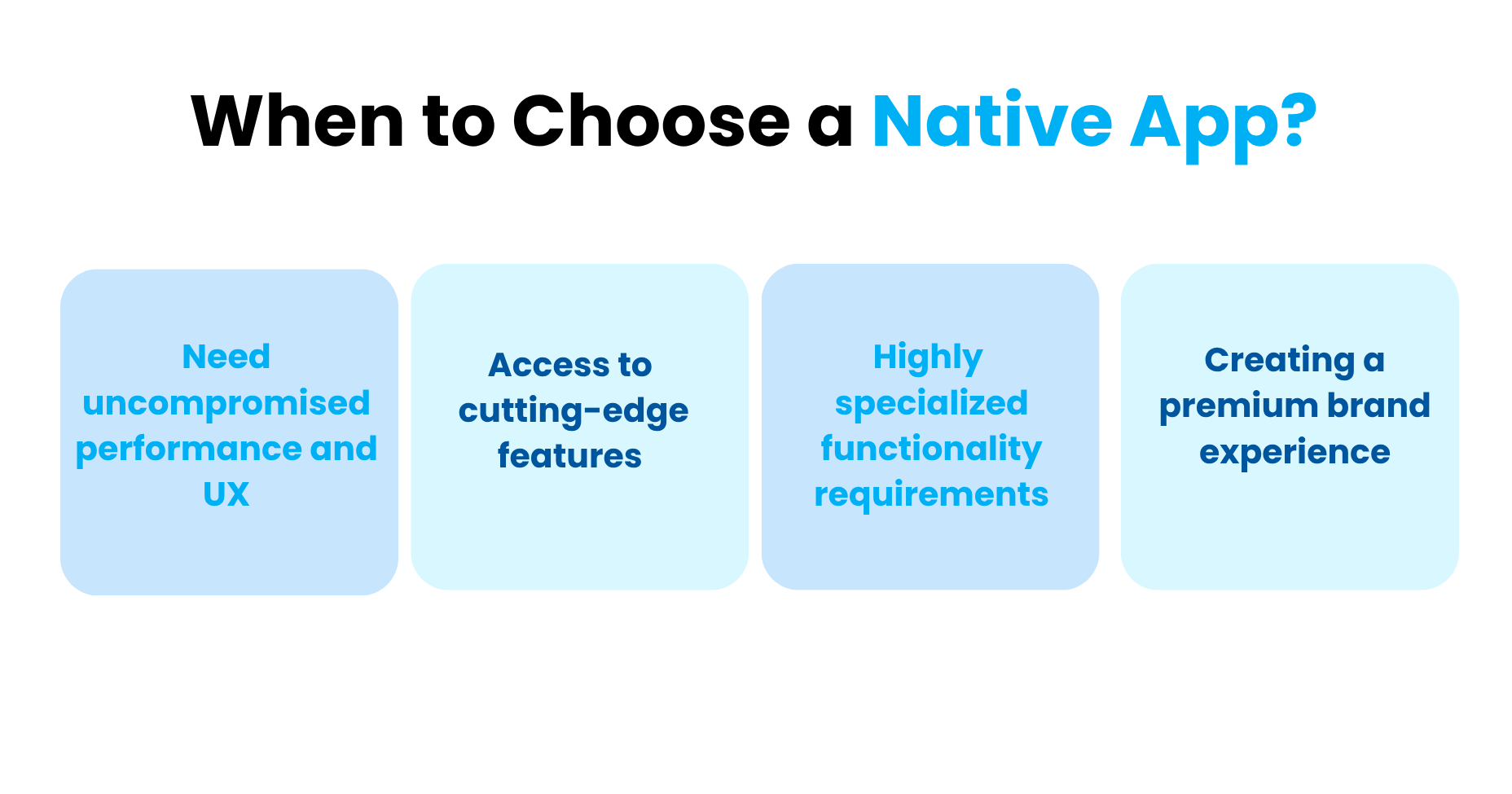 When to Choose a Native App?

Need uncompromised performance and UX

Access to cutting-edge features

Highly specialized functionality requirements

Creating a premium brand experience